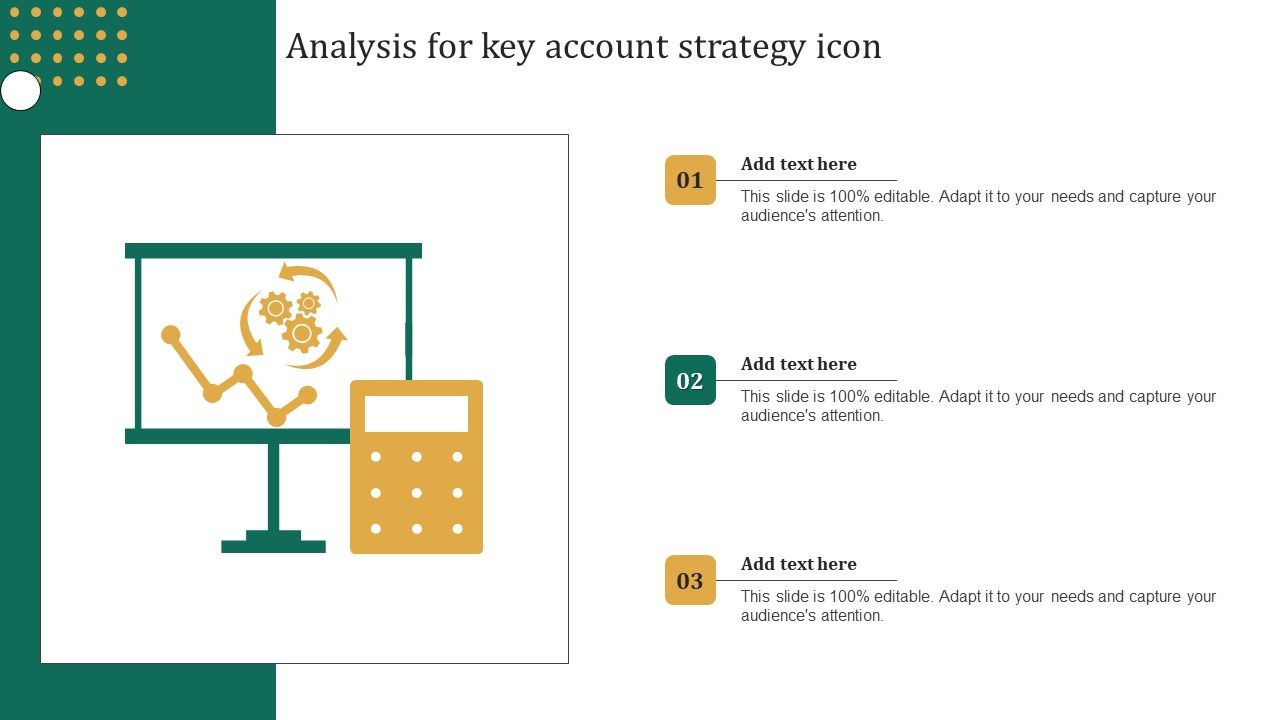 Analysis for key account strategy icon

01

Add text here

This slide is 100% editable. Adapt it to your needs and capture your audience's attention.

02

Add text here

This slide is 100% editable. Adapt it to your needs and capture your audience's attention.

03

Add text here

This slide is 100% editable. Adapt it to your needs and capture your audience's attention.